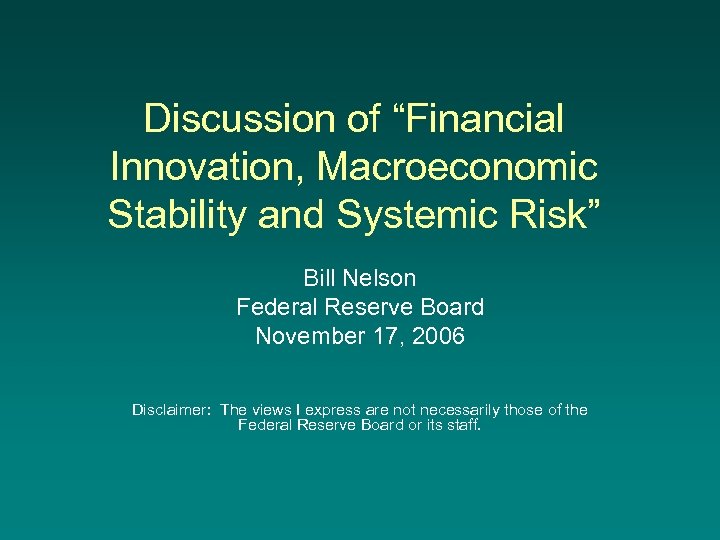 Discussion of “Financial Innovation, Macroeconomic Stability and Systemic Risk”

Bill Nelson
Federal Reserve Board
November 17, 2006

Disclaimer: The views I express are not necessarily those of the Federal Reserve Board or its staff.